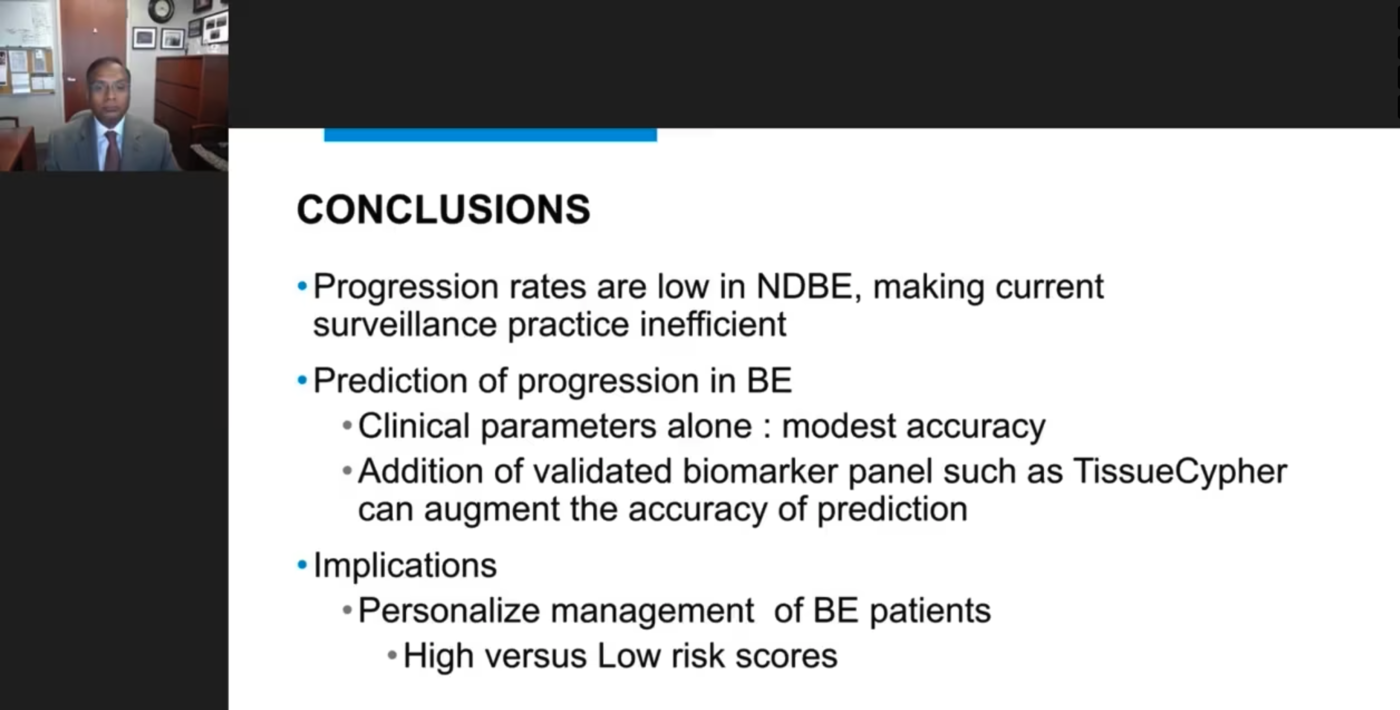 CONCLUSIONS

• Progression rates are low in NDBE, making current surveillance practice inefficient

• Prediction of progression in BE
  • Clinical parameters alone : modest accuracy
  • Addition of validated biomarker panel such as TissueCypher can augment the accuracy of prediction

• Implications
  • Personalize management of BE patients
    • High versus Low risk scores